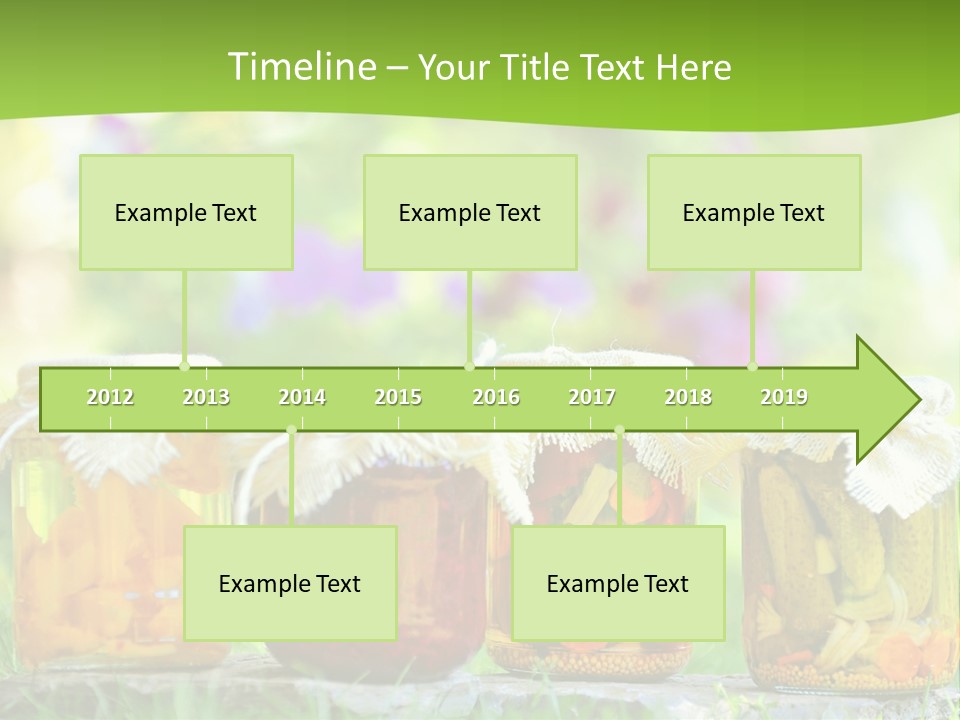 Timeline – Your Title Text Here

Example Text

Example Text

Example Text

2012 2013 2014 2015 2016 2017 2018 2019

Example Text

Example Text